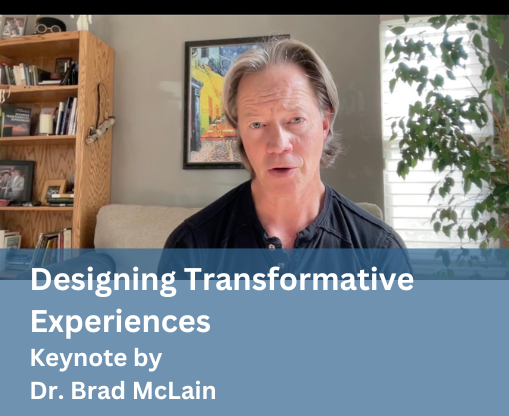 Designing Transformative Experiences
Keynote by
Dr. Brad McLain